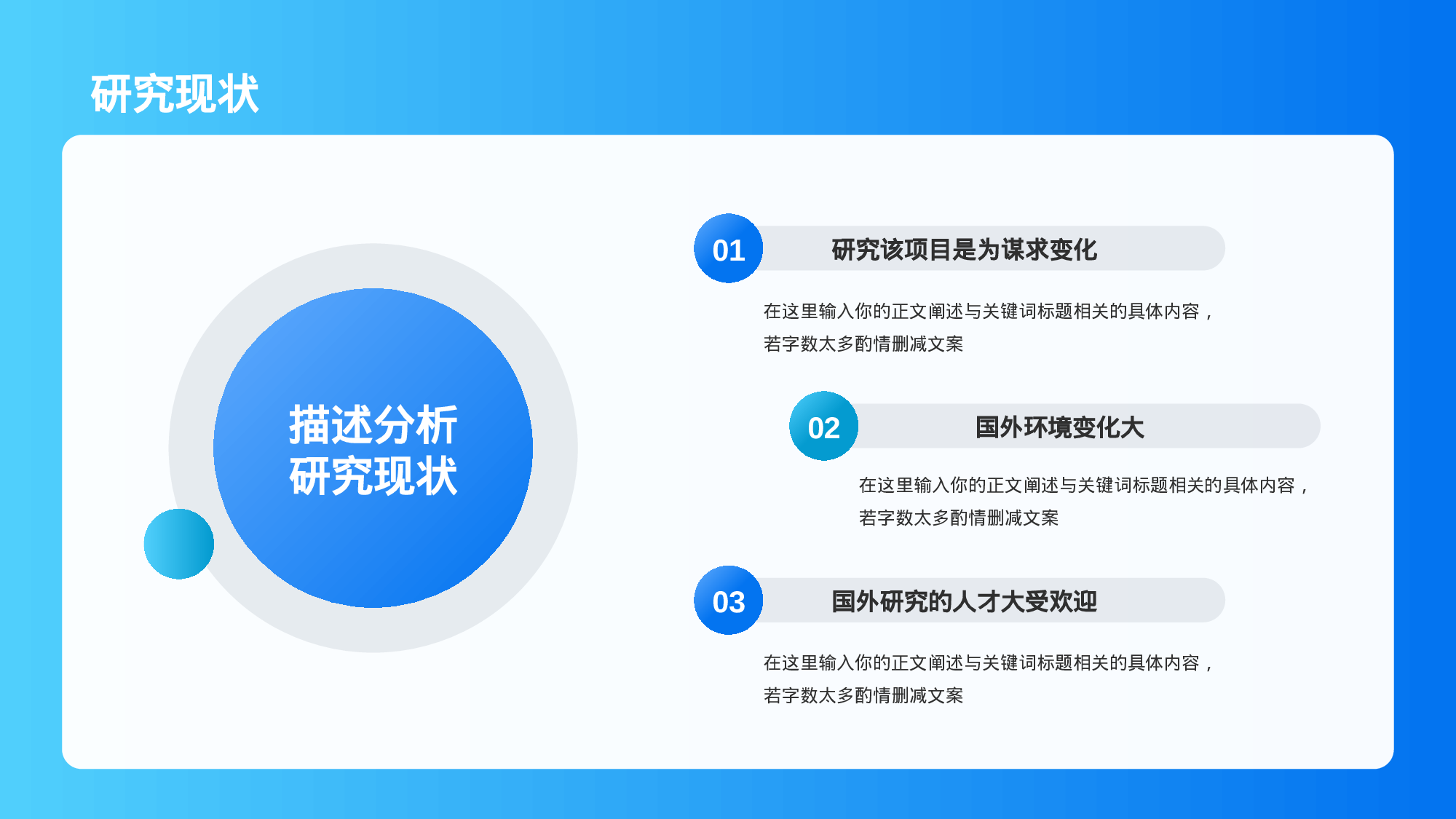 研究现状

描述分析
研究现状

01
研究该项目是为谋求变化

在这里输入你的正文阐述与关键词标题相关的具体内容，若字数太多酌情删减文案

02
国外环境变化大

在这里输入你的正文阐述与关键词标题相关的具体内容，若字数太多酌情删减文案

03
国外研究的人才大受欢迎

在这里输入你的正文阐述与关键词标题相关的具体内容，若字数太多酌情删减文案